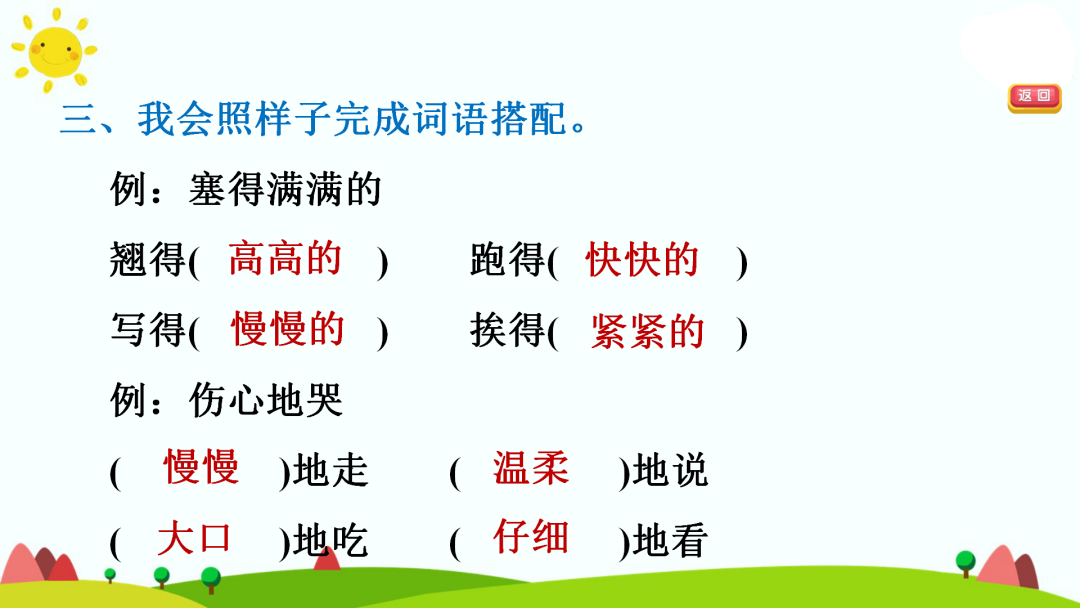 返回

三、我会照样子完成词语搭配。

例：塞得满满的

翘得( 高高的 ) 跑得( 快快的 )

写得( 慢慢的 ) 挨得( 紧紧的 )

例：伤心地哭

( 慢慢 )地走 ( 温柔 )地说

( 大口 )地吃 ( 仔细 )地看